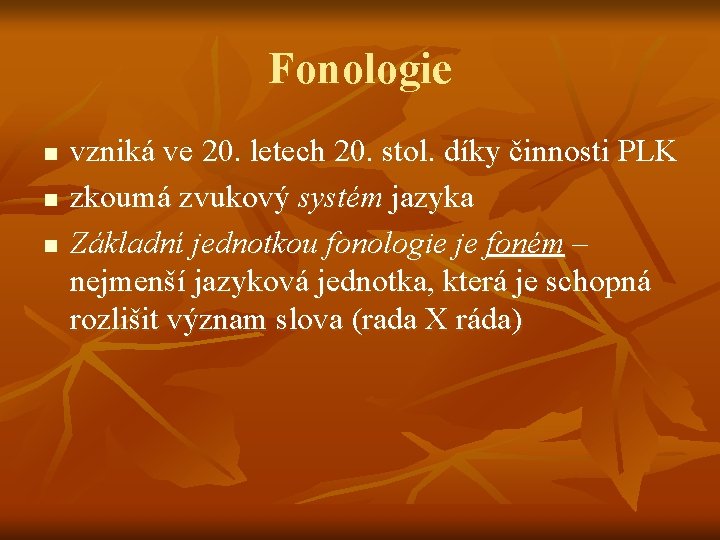 Fonologie

- vzniká ve 20. letech 20. stol. díky činnosti PLK
- zkoumá zvukový systém jazyka
- Základní jednotkou fonologie je foném – nejmenší jazyková jednotka, která je schopná rozlišit význam slova (rada X ráda)